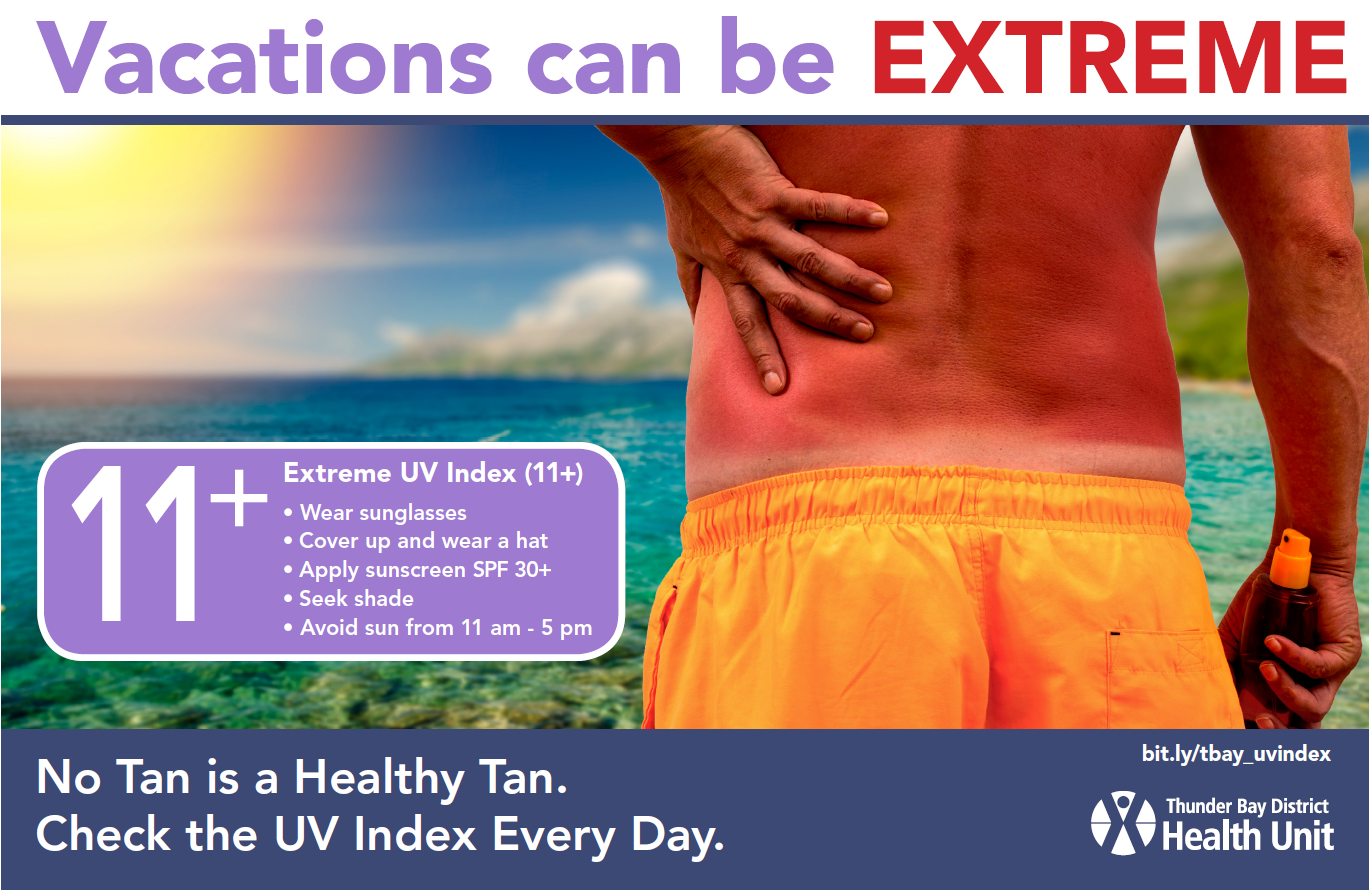 Vacations can be EXTREME

11+

Extreme UV Index (11+)
• Wear sunglasses
• Cover up and wear a hat
• Apply sunscreen SPF 30+
• Seek shade
• Avoid sun from 11 am - 5 pm

No Tan is a Healthy Tan.
Check the UV Index Every Day.

bit.ly/tbay_uvindex

Thunder Bay District
Health Unit